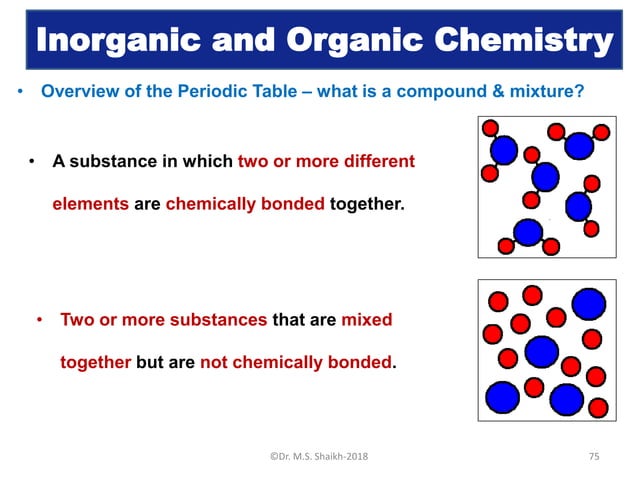 Inorganic and Organic Chemistry

• Overview of the Periodic Table – what is a compound & mixture?

• A substance in which two or more different elements are chemically bonded together.

• Two or more substances that are mixed together but are not chemically bonded.

©Dr. M.S. Shaikh-2018

75